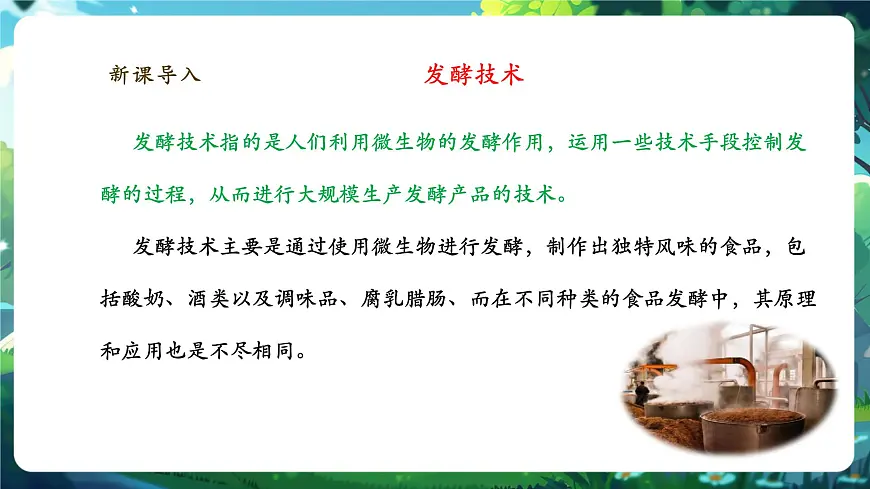 新课导入

发酵技术

发酵技术指的是人们利用微生物的发酵作用，运用一些技术手段控制发酵的过程，从而进行大规模生产发酵产品的技术。

发酵技术主要是通过使用微生物进行发酵，制作出独特风味的食品，包括酸奶、酒类以及调味品、腐乳腊肠、而在不同种类的食品发酵中，其原理和应用也是不尽相同。